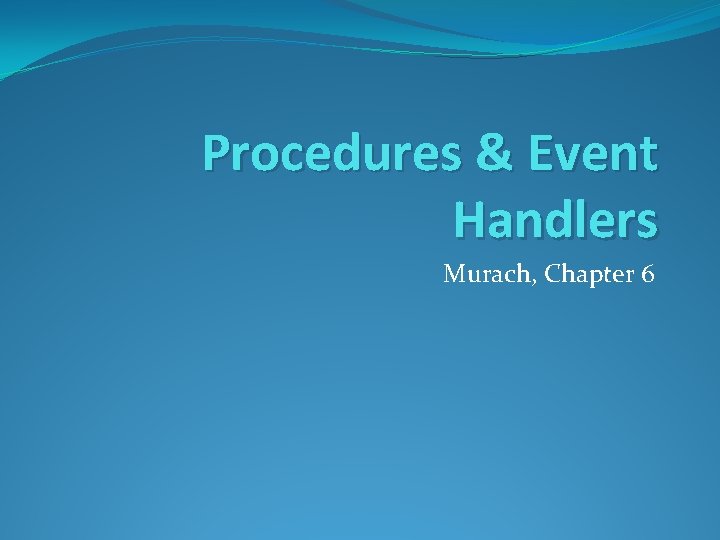 Procedures & Event Handlers

Murach, Chapter 6